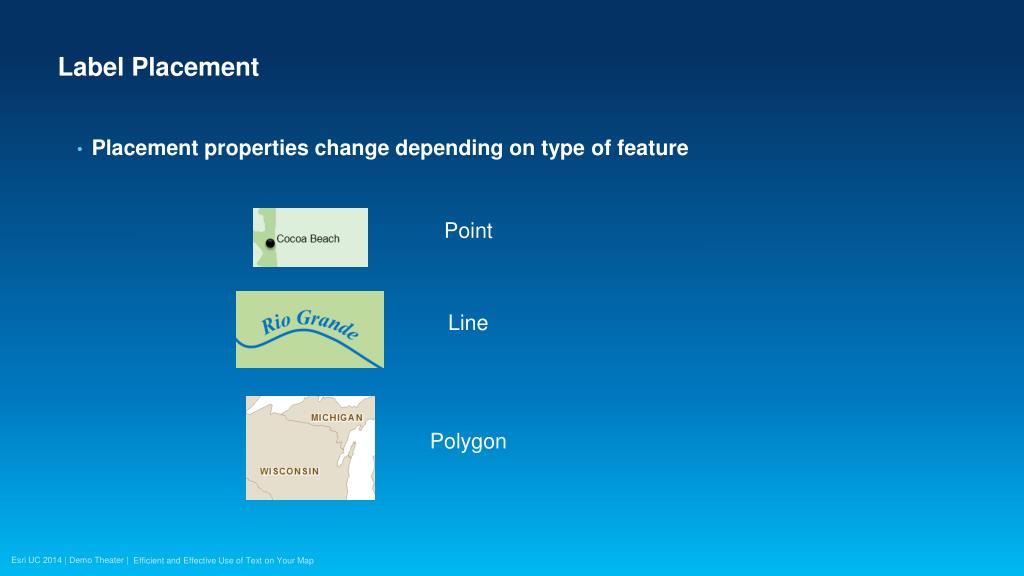 Label Placement

• Placement properties change depending on type of feature

Cocoa Beach

Point

Rio Grande

Line

MICHIGAN

WISCONSIN

Polygon

Esri UC 2014 | Demo Theater | Efficient and Effective Use of Text on Your Map